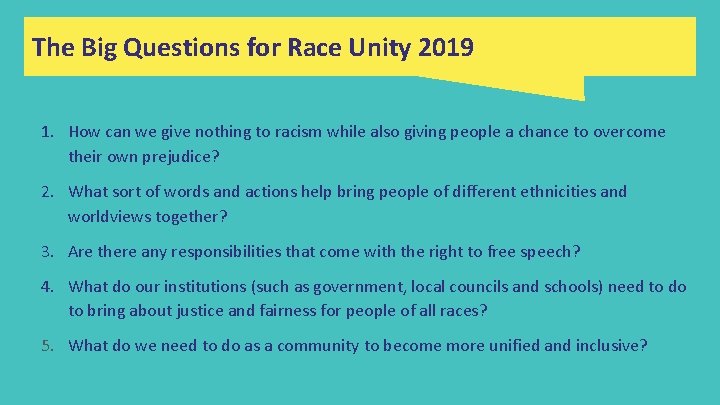 The Big Questions for Race Unity 2019

1. How can we give nothing to racism while also giving people a chance to overcome their own prejudice?

2. What sort of words and actions help bring people of different ethnicities and worldviews together?

3. Are there any responsibilities that come with the right to free speech?

4. What do our institutions (such as government, local councils and schools) need to do to bring about justice and fairness for people of all races?

5. What do we need to do as a community to become more unified and inclusive?